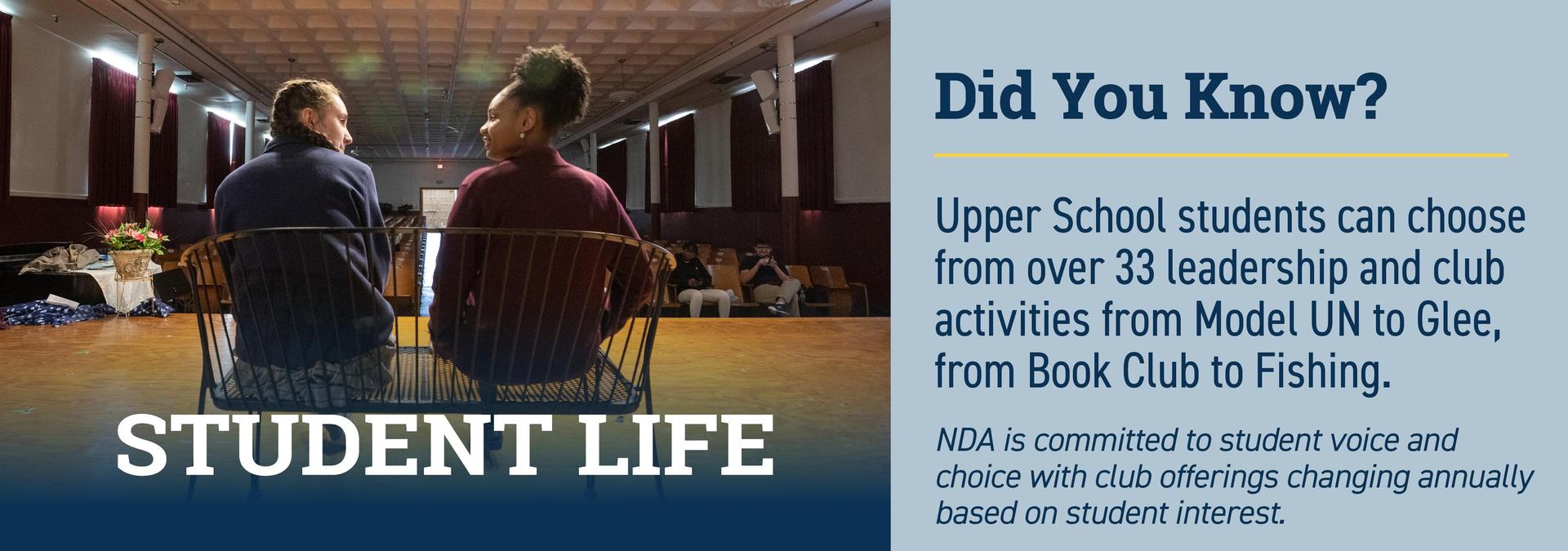 STUDENT LIFE

Did You Know?

Upper School students can choose from over 33 leadership and club activities from Model UN to Glee, from Book Club to Fishing.

NDA is committed to student voice and choice with club offerings changing annually based on student interest.